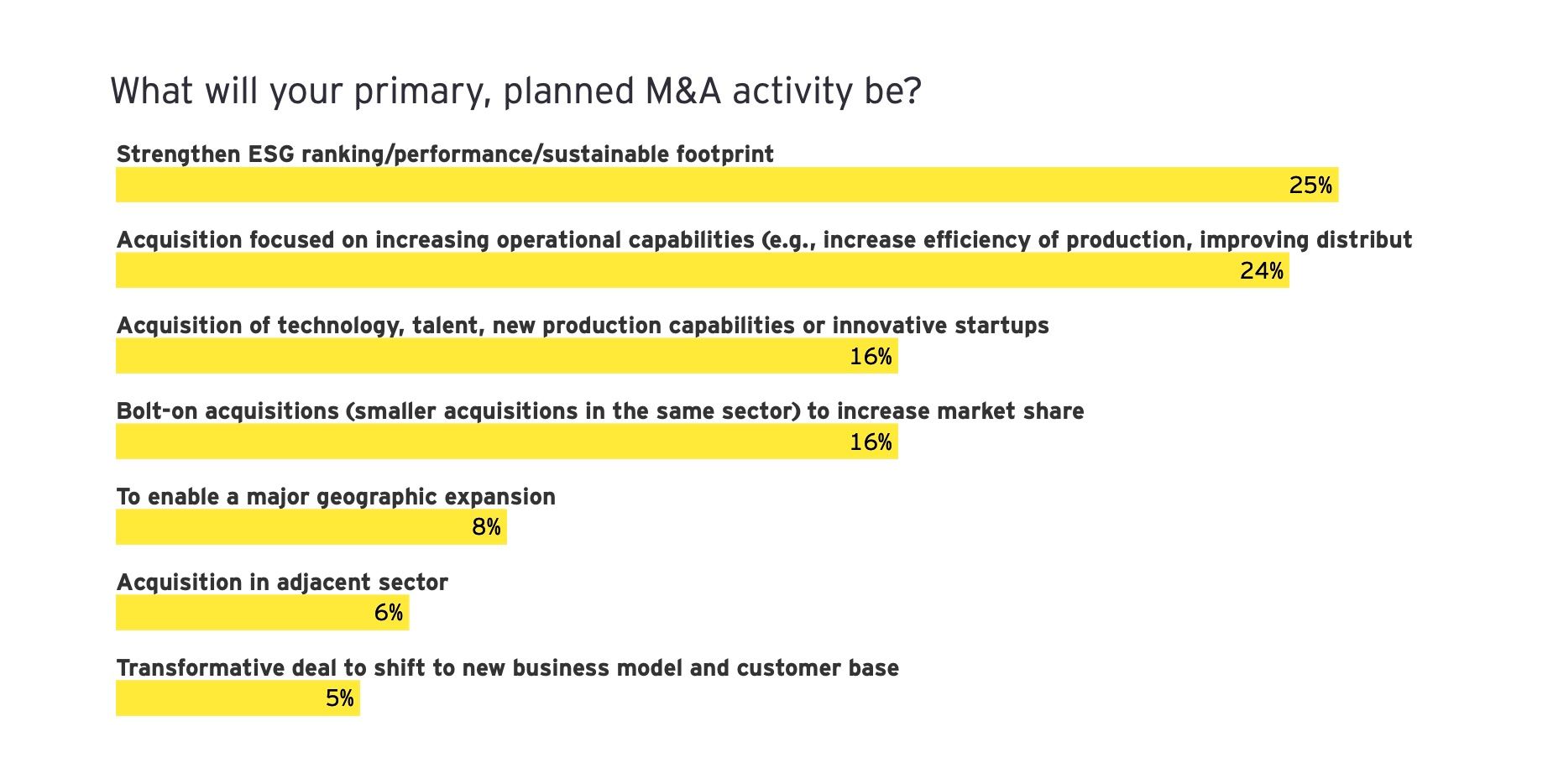 What will your primary, planned M&A activity be?

Strengthen ESG ranking/performance/sustainable footprint
25%

Acquisition focused on increasing operational capabilities (e.g., increase efficiency of production, improving distribut
24%

Acquisition of technology, talent, new production capabilities or innovative startups
16%

Bolt-on acquisitions (smaller acquisitions in the same sector) to increase market share
16%

To enable a major geographic expansion
8%

Acquisition in adjacent sector
6%

Transformative deal to shift to new business model and customer base
5%